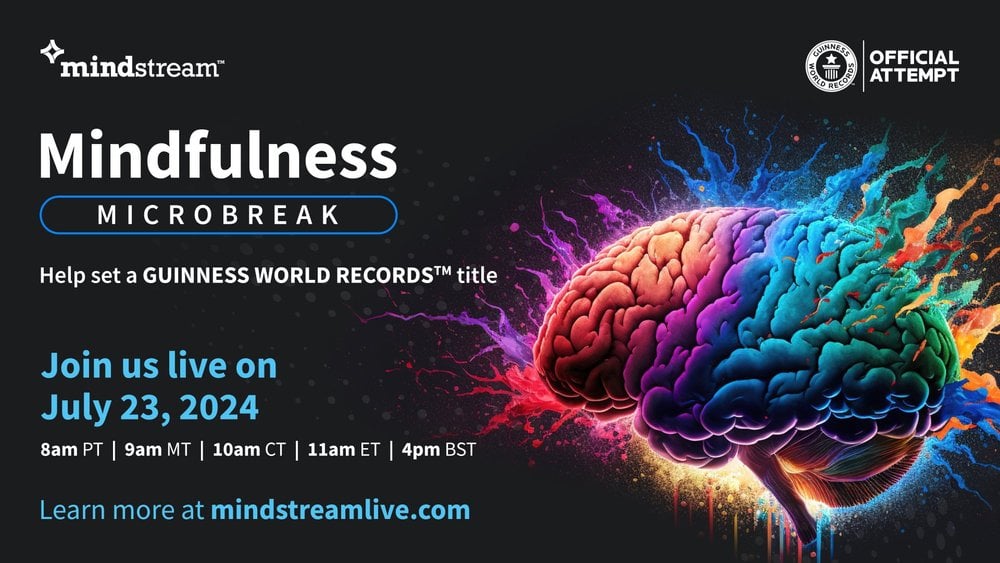 mindstream™

GUINNESS WORLD RECORDS

OFFICIAL ATTEMPT

Mindfulness

MICROBREAK

Help set a GUINNESS WORLD RECORDS™ title

Join us live on July 23, 2024

8am PT | 9am MT | 10am CT | 11am ET | 4pm BST

Learn more at mindstreamlive.com